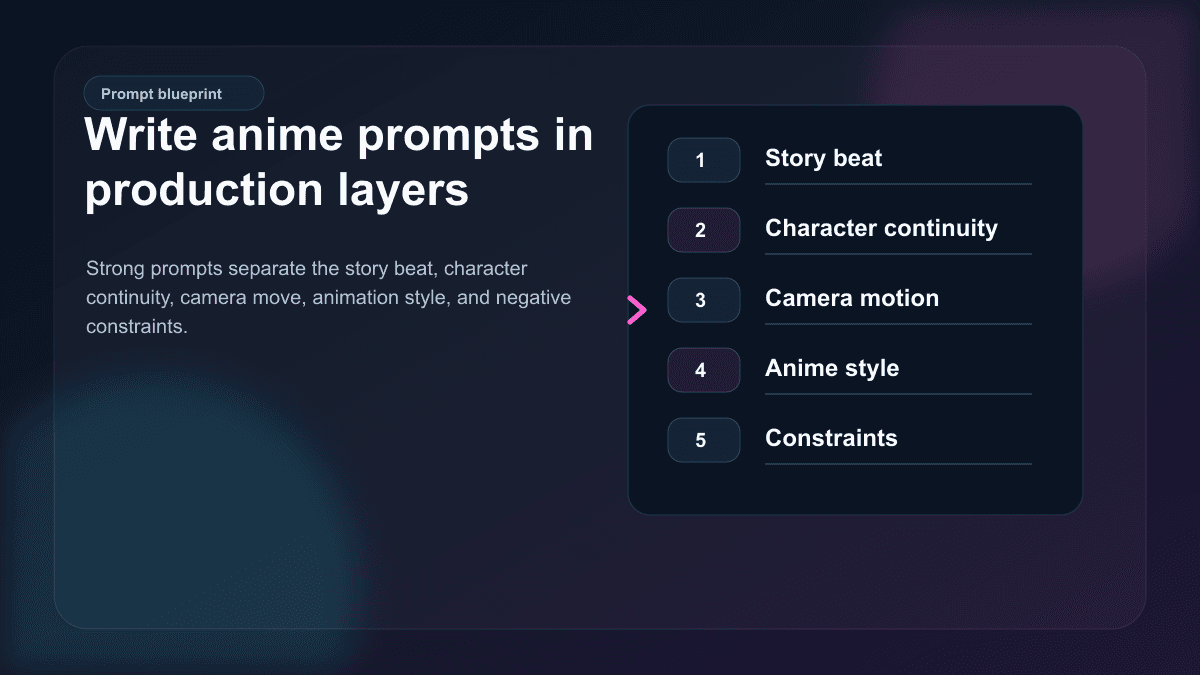 Prompt blueprint

Write anime prompts in production layers

Strong prompts separate the story beat, character continuity, camera move, animation style, and negative constraints.

1 Story beat

2 Character continuity

3 Camera motion

4 Anime style

5 Constraints